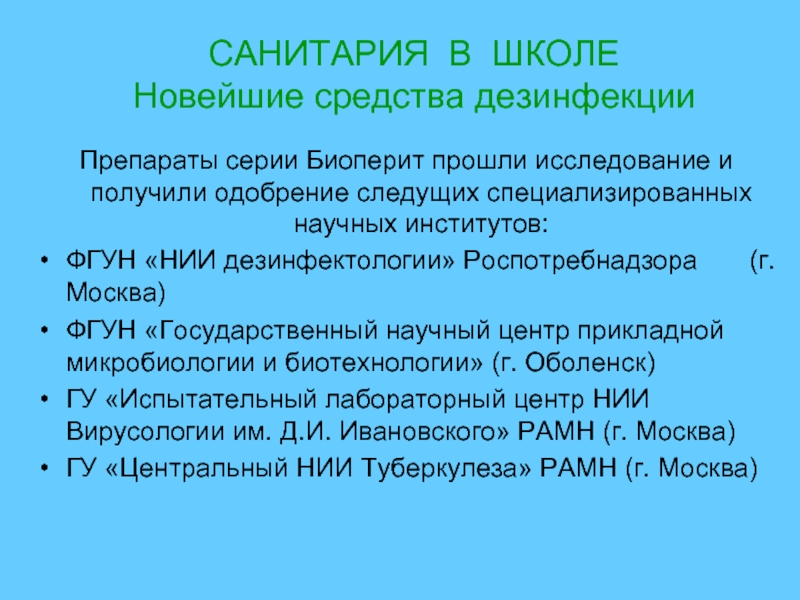 САНИТАРИЯ В ШКОЛЕ
Новейшие средства дезинфекции

Препараты серии Биоперит прошли исследование и получили одобрение следущих специализированных научных институтов:

• ФГУН «НИИ дезинфектологии» Роспотребнадзора (г. Москва)
• ФГУН «Государственный научный центр прикладной микробиологии и биотехнологии» (г. Оболенск)
• ГУ «Испытательный лабораторный центр НИИ Вирусологии им. Д.И. Ивановского» РАМН (г. Москва)
• ГУ «Центральный НИИ Туберкулеза» РАМН (г. Москва)